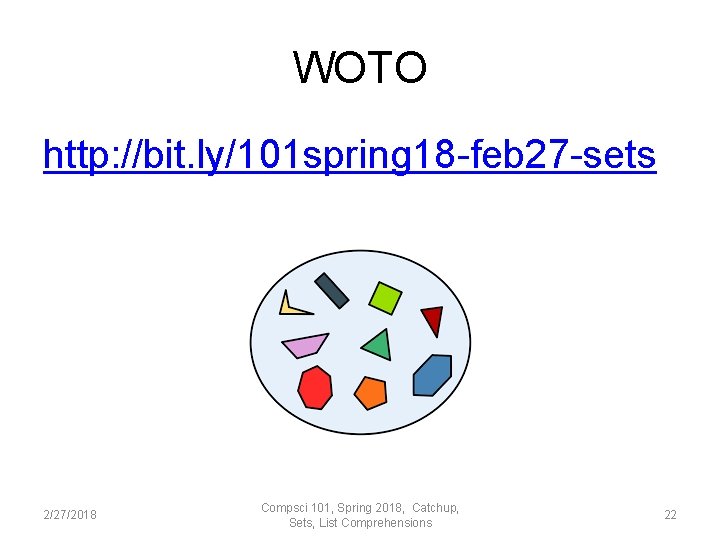 WOTO

http://bit.ly/101spring18-feb27-sets

2/27/2018

Compsci 101, Spring 2018, Catchup, Sets, List Comprehensions

22